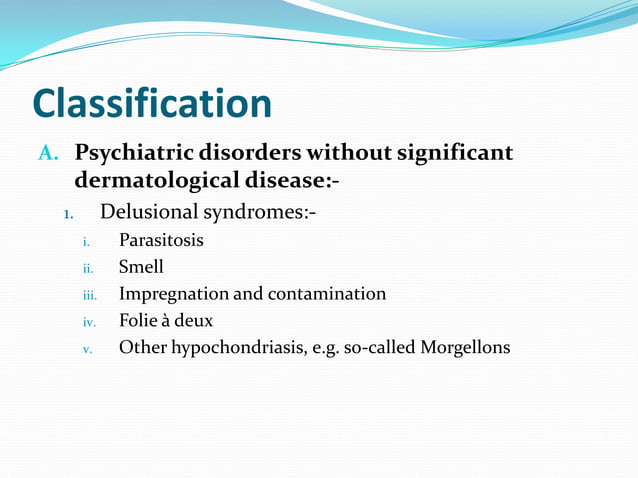 Classification

A. Psychiatric disorders without significant dermatological disease:-

1. Delusional syndromes:-

i. Parasitosis

ii. Smell

iii. Impregnation and contamination

iv. Folie à deux

v. Other hypochondriasis, e.g. so-called Morgellons